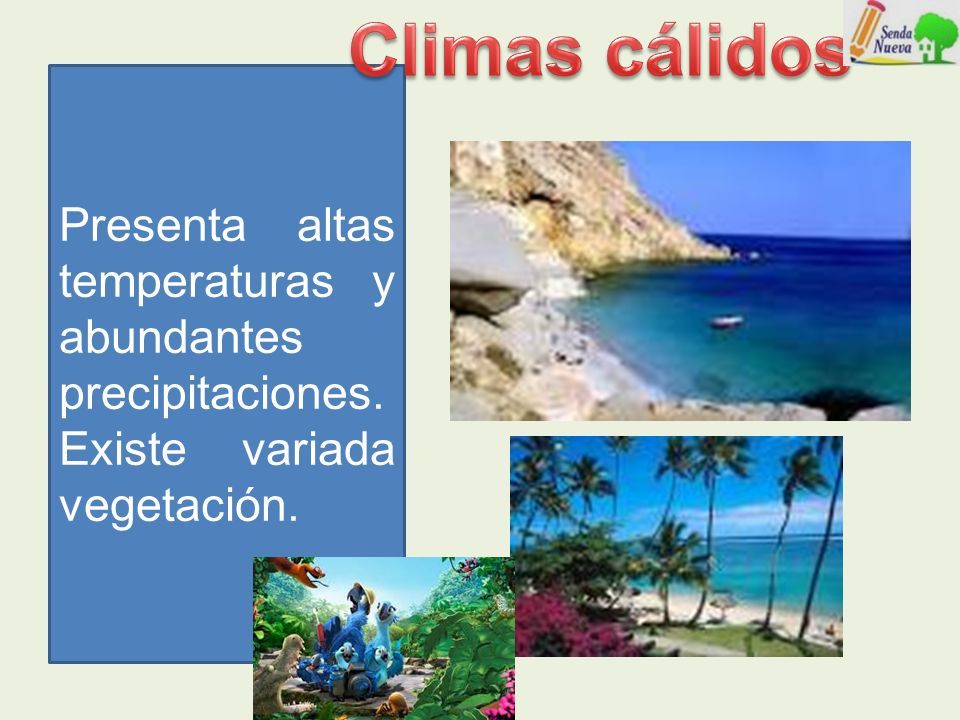 Climas cálidos

Senda Nueva

Presenta altas temperaturas y abundantes precipitaciones. Existe variada vegetación.